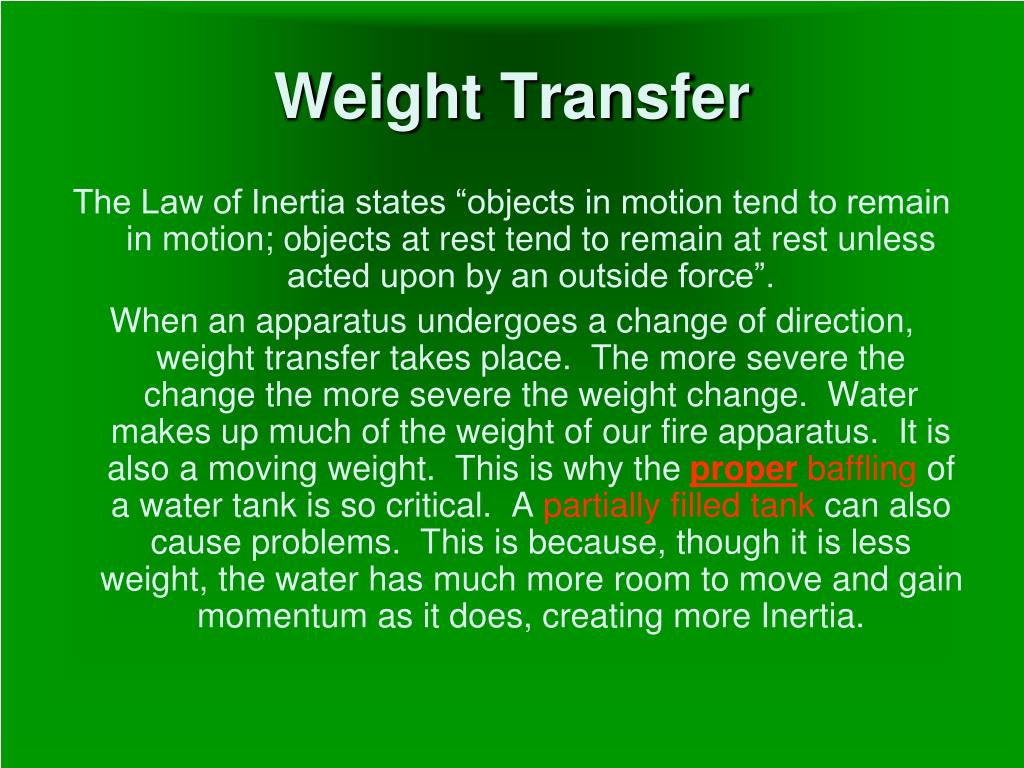 Weight Transfer

The Law of Inertia states “objects in motion tend to remain in motion; objects at rest tend to remain at rest unless acted upon by an outside force”.

When an apparatus undergoes a change of direction, weight transfer takes place. The more severe the change the more severe the weight change. Water makes up much of the weight of our fire apparatus. It is also a moving weight. This is why the proper baffling of a water tank is so critical. A partially filled tank can also cause problems. This is because, though it is less weight, the water has much more room to move and gain momentum as it does, creating more Inertia.